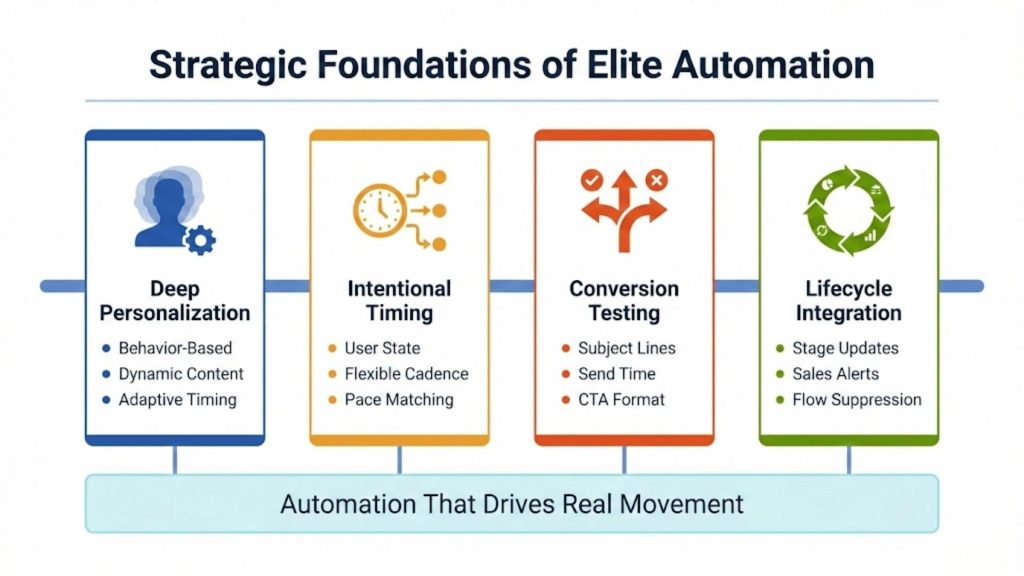 Strategic Foundations of Elite Automation

Deep Personalization
- Behavior-Based
- Dynamic Content
- Adaptive Timing

Intentional Timing
- User State
- Flexible Cadence
- Pace Matching

Conversion Testing
- Subject Lines
- Send Time
- CTA Format

Lifecycle Integration
- Stage Updates
- Sales Alerts
- Flow Suppression

Automation That Drives Real Movement